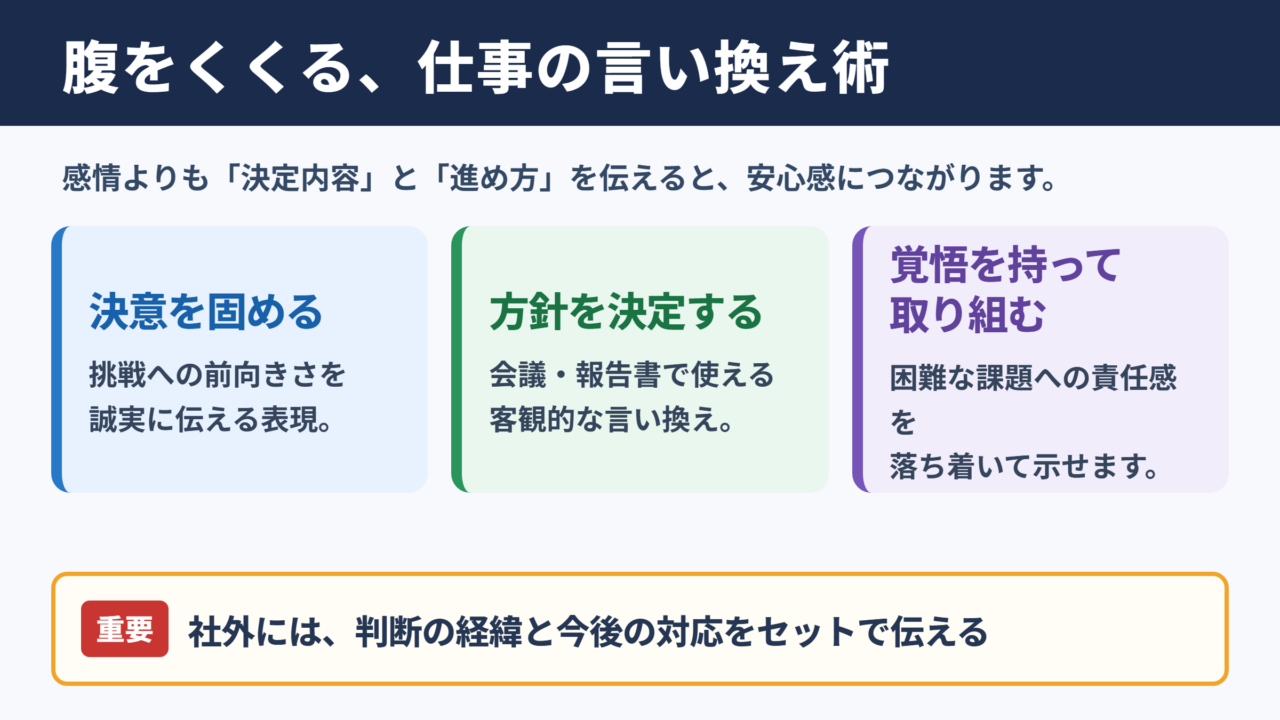 腹をくくる、仕事の言い換え術

感情よりも「決定内容」と「進め方」を伝えると、安心感につながります。

決意を固める

挑戦への前向きさを誠実に伝える表現。

方針を決定する

会議・報告書で使える客観的な言い換え。

覚悟を持って取り組む

困難な課題への責任感を落ち着いて示せます。

重要 社外には、判断の経緯と今後の対応をセットで伝える